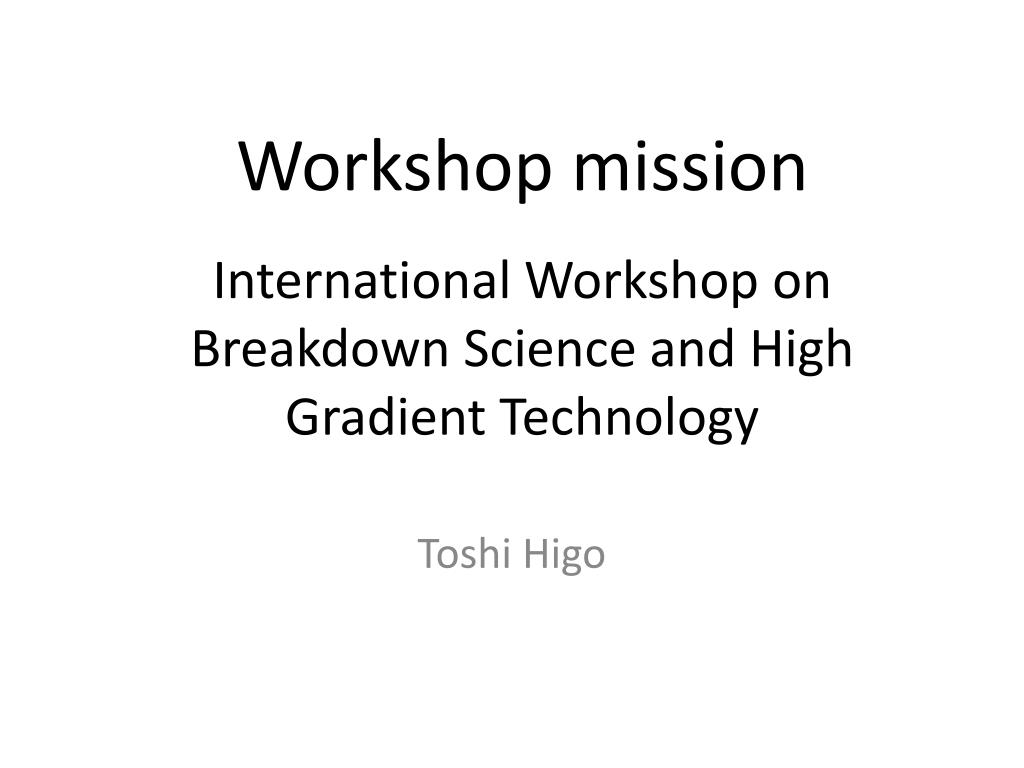 Workshop mission

International Workshop on Breakdown Science and High Gradient Technology

Toshi Higo